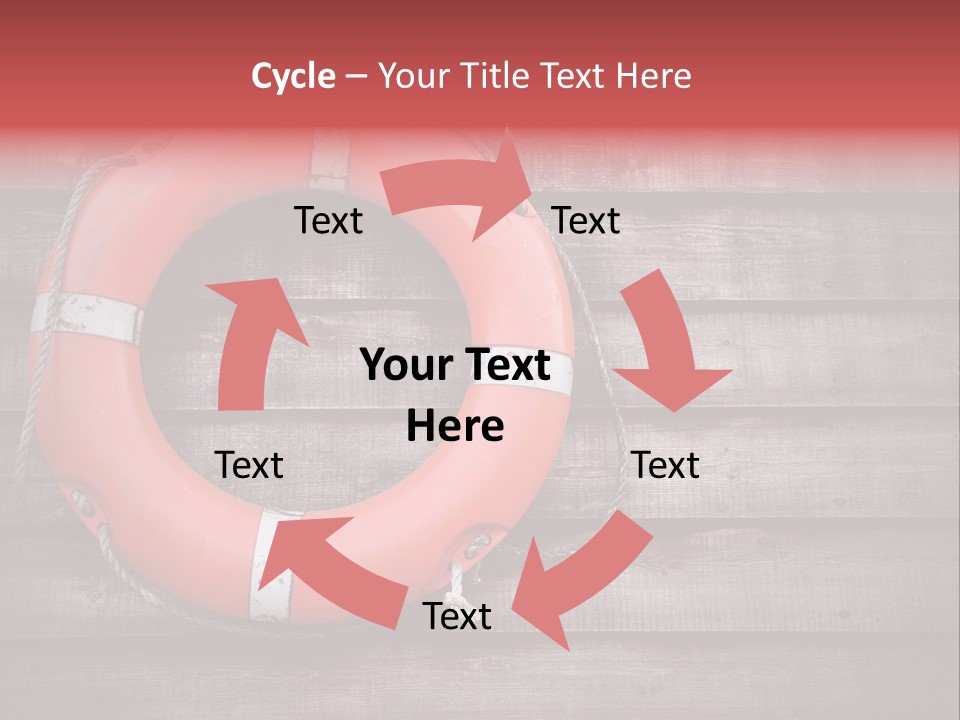 Cycle – Your Title Text Here

Text

Text

Your Text Here

Text

Text

Text